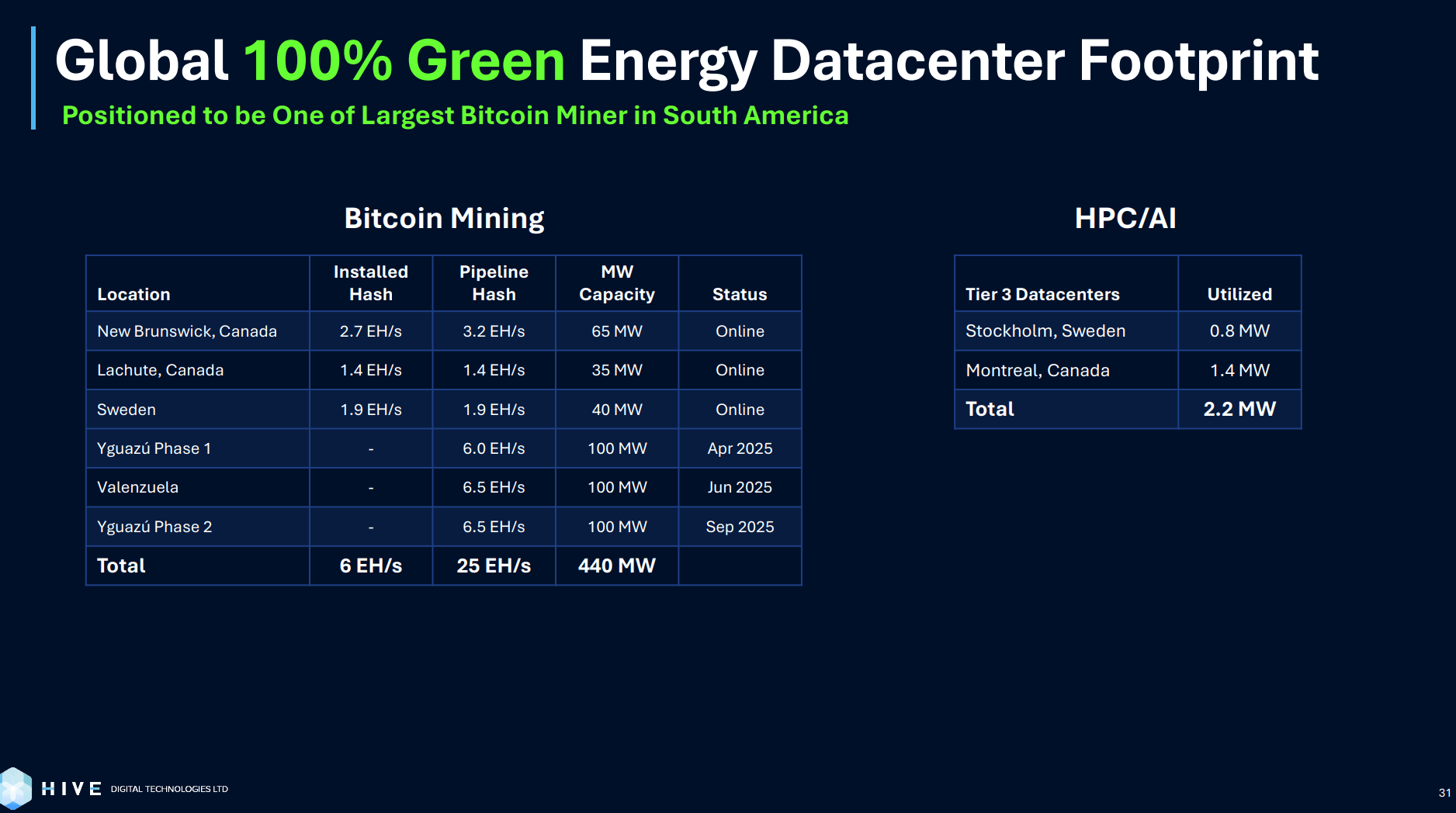 Global 100% Green Energy Datacenter Footprint

Positioned to be One of Largest Bitcoin Miner in South America

Bitcoin Mining

| Location | Installed Hash | Pipeline Hash | MW Capacity | Status |
|---|---|---|---|---|
| New Brunswick, Canada | 2.7 EH/s | 3.2 EH/s | 65 MW | Online |
| Lachute, Canada | 1.4 EH/s | 1.4 EH/s | 35 MW | Online |
| Sweden | 1.9 EH/s | 1.9 EH/s | 40 MW | Online |
| Yguazú Phase 1 | - | 6.0 EH/s | 100 MW | Apr 2025 |
| Valenzuela | - | 6.5 EH/s | 100 MW | Jun 2025 |
| Yguazú Phase 2 | - | 6.5 EH/s | 100 MW | Sep 2025 |
| Total | 6 EH/s | 25 EH/s | 440 MW | |

HPC/AI

| Tier 3 Datacenters | Utilized |
|---|---|
| Stockholm, Sweden | 0.8 MW |
| Montreal, Canada | 1.4 MW |
| Total | 2.2 MW |

HIVE DIGITAL TECHNOLOGIES LTD

31